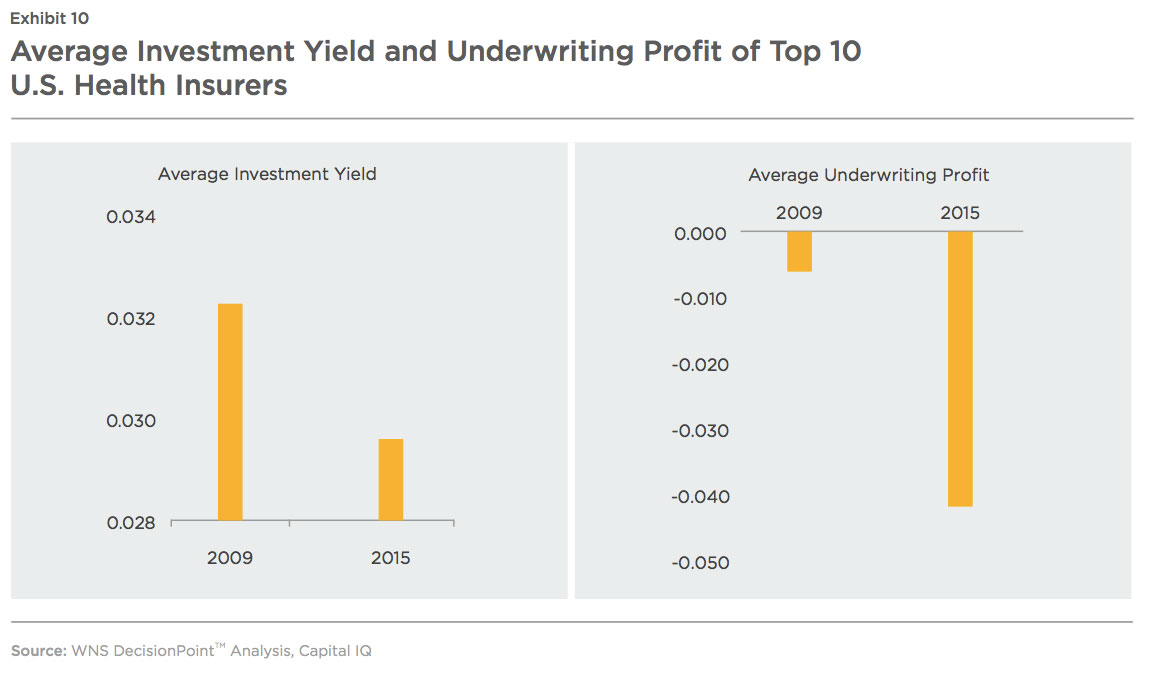 Exhibit 10

Average Investment Yield and Underwriting Profit of Top 10 U.S. Health Insurers

Average Investment Yield

0.034

0.032

0.030

0.028

2009

2015

Average Underwriting Profit

2009

2015

0.000

-0.010

-0.020

-0.030

-0.040

-0.050

Source: WNS DecisionPoint™ Analysis, Capital IQ